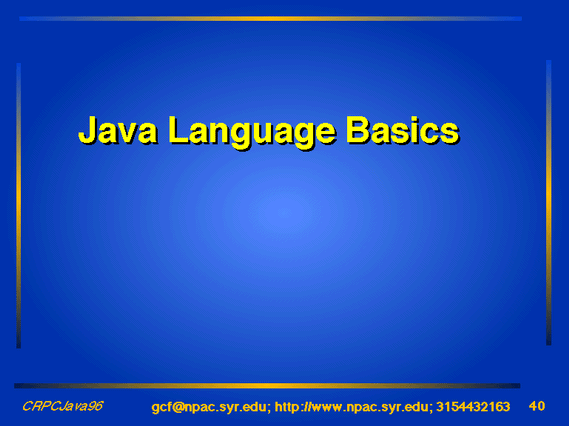 Java Language Basics

CRPCJava96 gcf@npac.syr.edu; http://www.npac.syr.edu; 3154432163 40